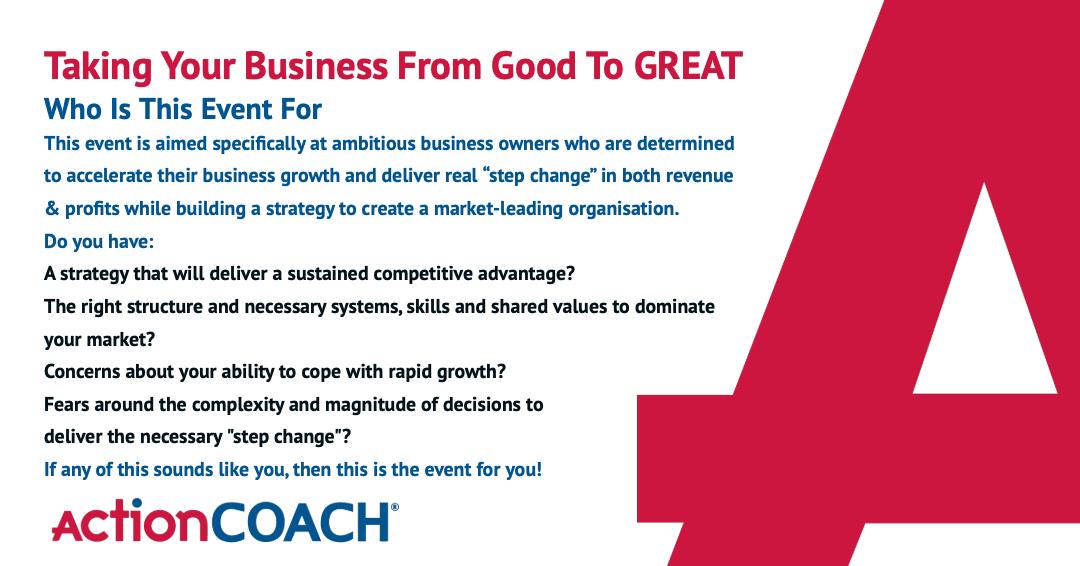 Taking Your Business From Good To GREAT
Who Is This Event For

This event is aimed specifically at ambitious business owners who are determined to accelerate their business growth and deliver real “step change” in both revenue & profits while building a strategy to create a market-leading organisation.

Do you have:
A strategy that will deliver a sustained competitive advantage?
The right structure and necessary systems, skills and shared values to dominate your market?
Concerns about your ability to cope with rapid growth?
Fears around the complexity and magnitude of decisions to deliver the necessary "step change"?

If any of this sounds like you, then this is the event for you!

ActionCOACH®